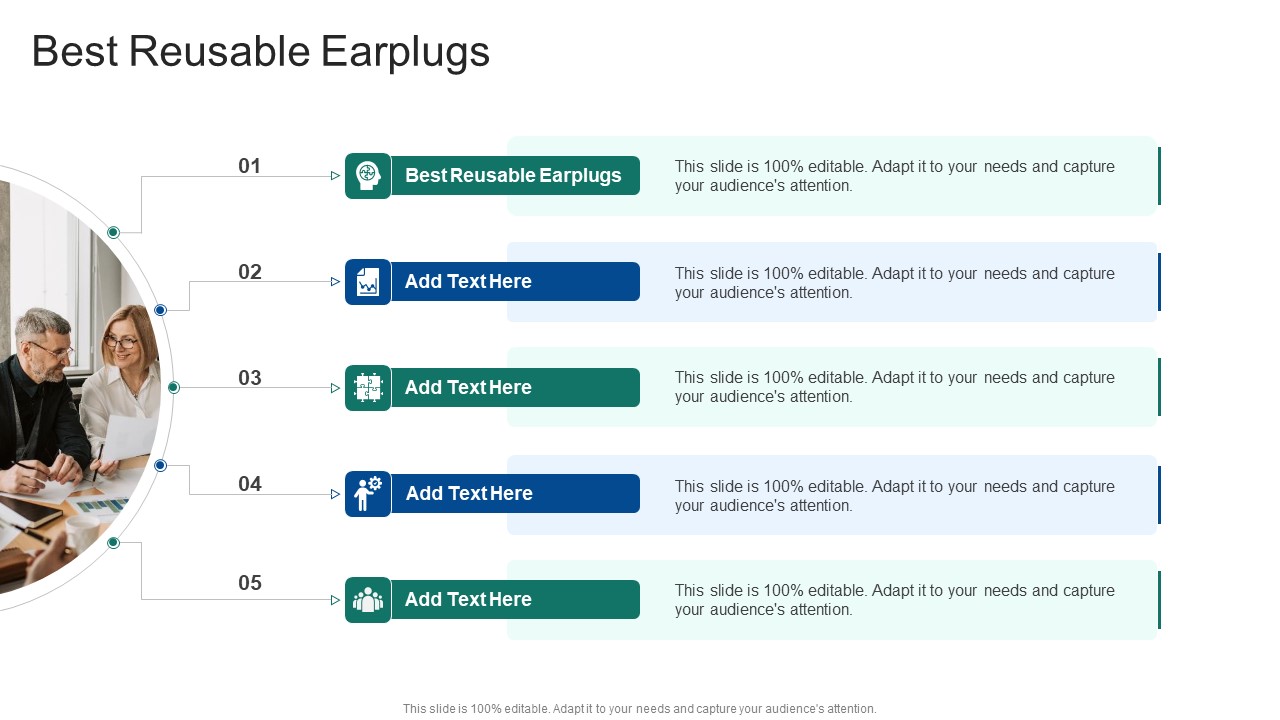 Best Reusable Earplugs

01

Best Reusable Earplugs

This slide is 100% editable. Adapt it to your needs and capture your audience's attention.

02

Add Text Here

This slide is 100% editable. Adapt it to your needs and capture your audience's attention.

03

Add Text Here

This slide is 100% editable. Adapt it to your needs and capture your audience's attention.

04

Add Text Here

This slide is 100% editable. Adapt it to your needs and capture your audience's attention.

05

Add Text Here

This slide is 100% editable. Adapt it to your needs and capture your audience's attention.

This slide is 100% editable. Adapt it to your needs and capture your audience's attention.